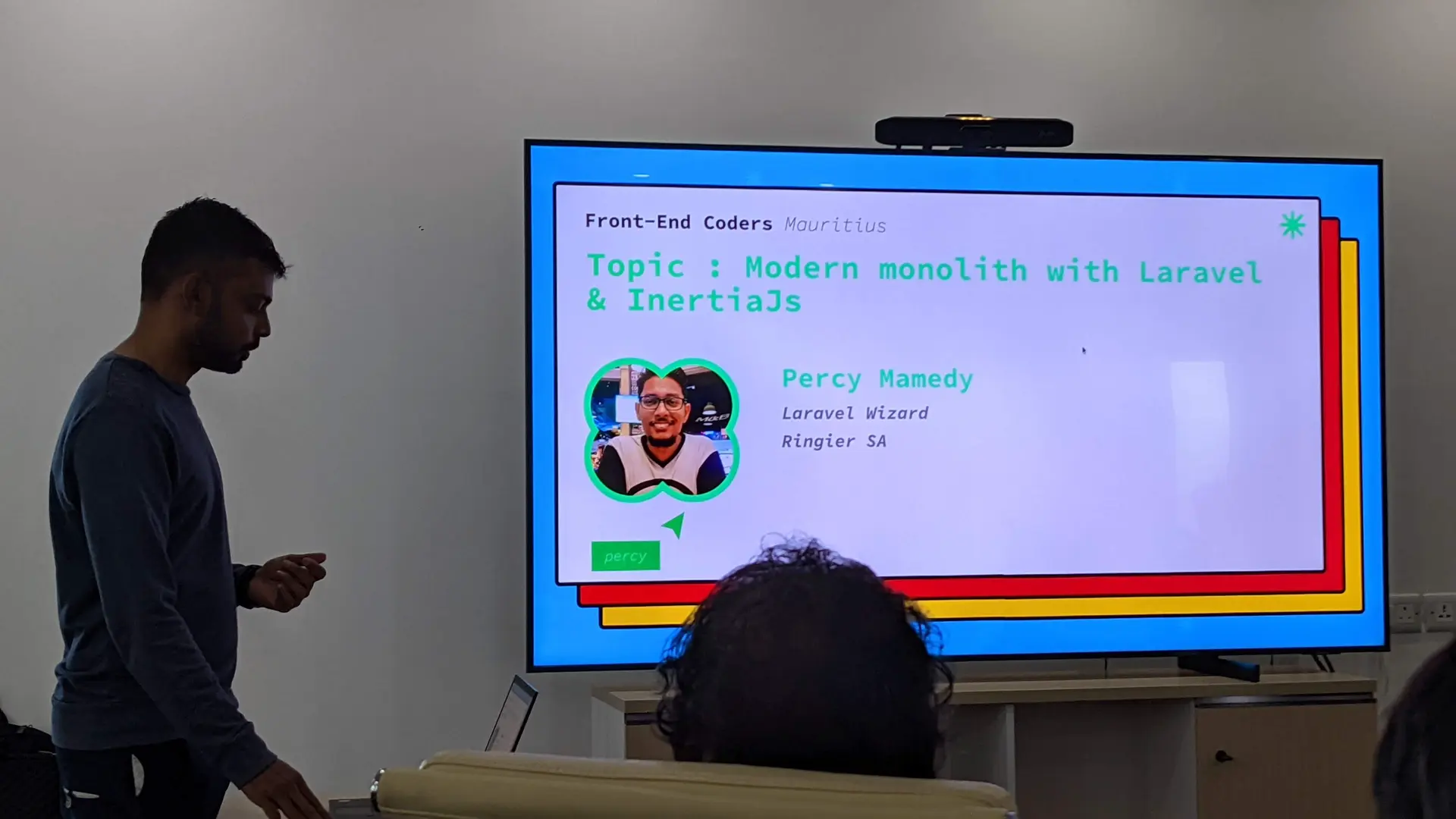 Front-End Coders Mauritius

Topic : Modern monolith with Laravel & InertiaJs

Percy Mamedy

Laravel Wizard

Ringier SA

percy